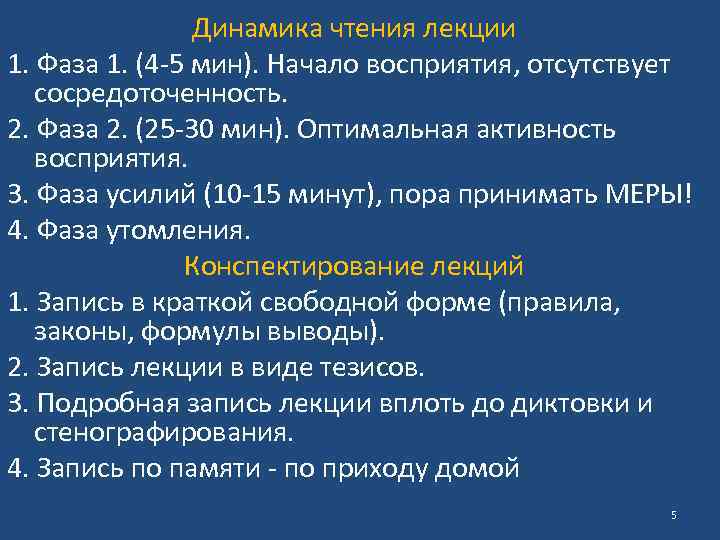 Динамика чтения лекции

1. Фаза 1. (4-5 мин). Начало восприятия, отсутствует сосредоточенность.

2. Фаза 2. (25-30 мин). Оптимальная активность восприятия.

3. Фаза усилий (10-15 минут), пора принимать МЕРЫ!

4. Фаза утомления.

Конспектирование лекций

1. Запись в краткой свободной форме (правила, законы, формулы выводы).

2. Запись лекции в виде тезисов.

3. Подробная запись лекции вплоть до диктовки и стенографирования.

4. Запись по памяти - по приходу домой

5